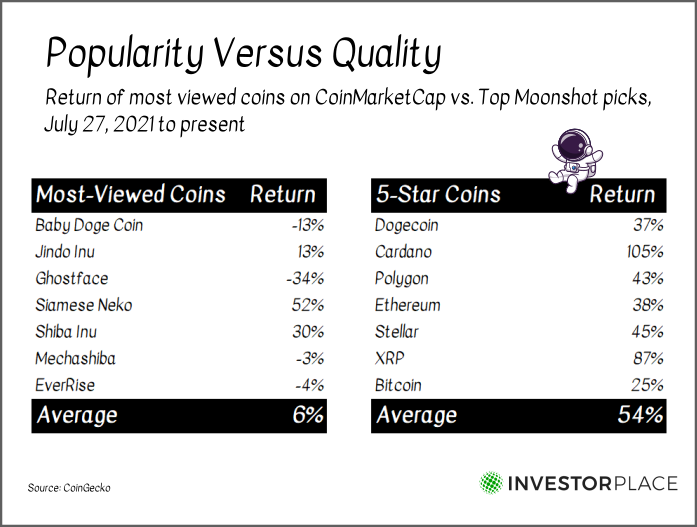 Popularity Versus Quality

Return of most viewed coins on CoinMarketCap vs. Top Moonshot picks, July 27, 2021 to present

| Most-Viewed Coins | Return |
|---|---|
| Baby Doge Coin | -13% |
| Jindo Inu | 13% |
| Ghostface | -34% |
| Siamese Neko | 52% |
| Shiba Inu | 30% |
| Mechashiba | -3% |
| EverRise | -4% |
| Average | 6% |

| 5-Star Coins | Return |
|---|---|
| Dogecoin | 37% |
| Cardano | 105% |
| Polygon | 43% |
| Ethereum | 38% |
| Stellar | 45% |
| XRP | 87% |
| Bitcoin | 25% |
| Average | 54% |

Source: CoinGecko

INVESTORPLACE